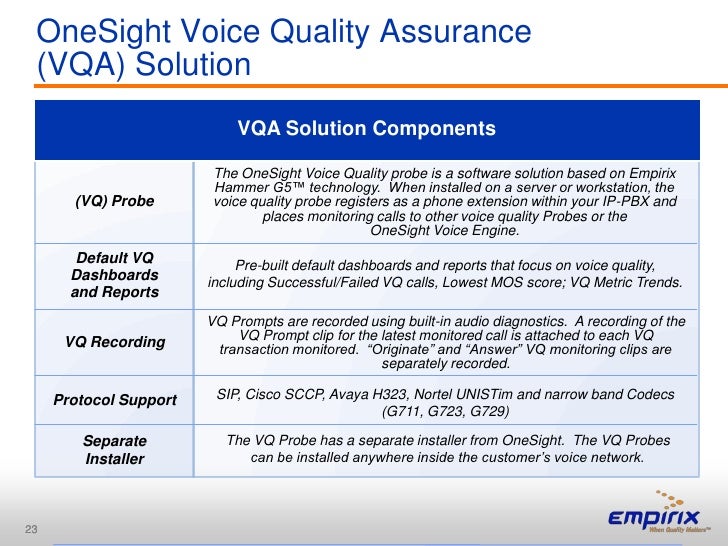 OneSight Voice Quality Assurance (VQA) Solution

| VQA Solution Components | |
|---|---|
| (VQ) Probe | The OneSight Voice Quality probe is a software solution based on Empirix Hammer G5™ technology. When installed on a server or workstation, the voice quality probe registers as a phone extension within your IP-PBX and places monitoring calls to other voice quality Probes or the OneSight Voice Engine. |
| Default VQ Dashboards and Reports | Pre-built default dashboards and reports that focus on voice quality, including Successful/Failed VQ calls, Lowest MOS score; VQ Metric Trends. |
| VQ Recording | VQ Prompts are recorded using built-in audio diagnostics. A recording of the VQ Prompt clip for the latest monitored call is attached to each VQ transaction monitored. “Originate” and “Answer” VQ monitoring clips are separately recorded. |
| Protocol Support | SIP, Cisco SCCP, Avaya H323, Nortel UNISTim and narrow band Codecs (G711, G723, G729) |
| Separate Installer | The VQ Probe has a separate installer from OneSight. The VQ Probes can be installed anywhere inside the customer’s voice network. |

23

empirix
When Quality Matters™